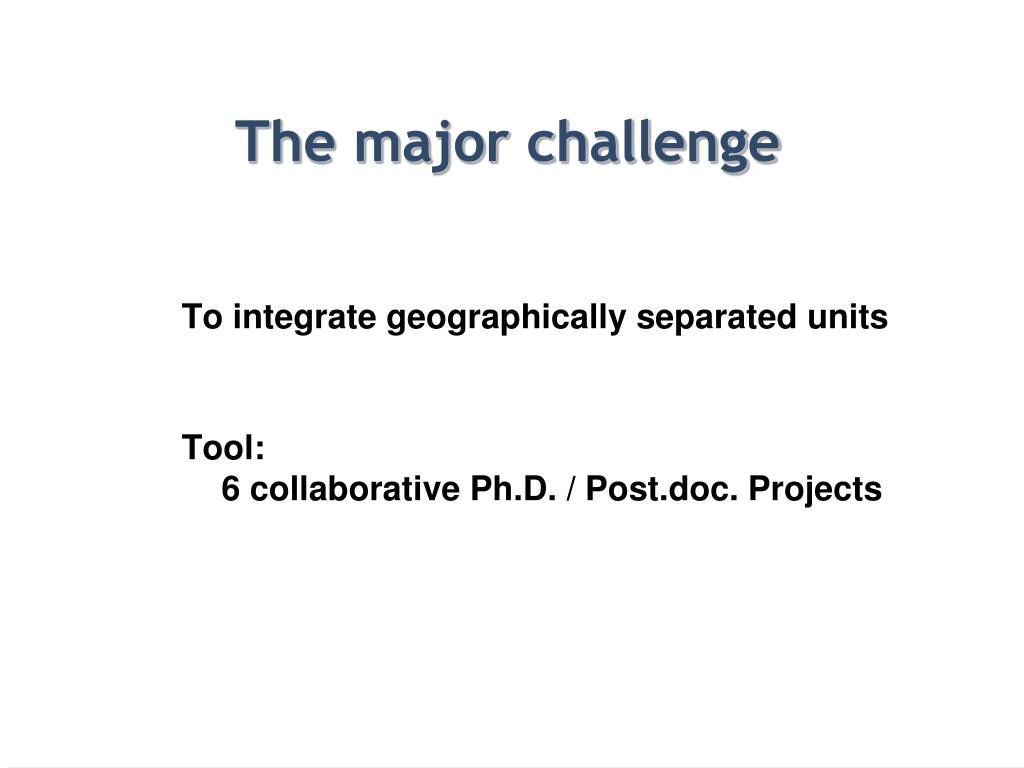 The major challenge

To integrate geographically separated units

Tool:
6 collaborative Ph.D. / Post.doc. Projects